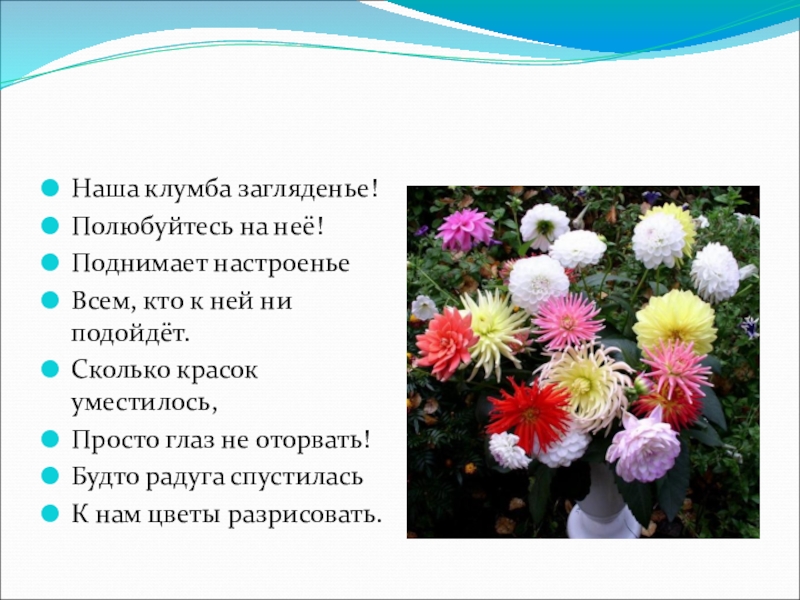 Наша клумба загляденье!
Полюбуйтесь на неё!
Поднимает настроенье
Всем, кто к ней ни подойдёт.
Сколько красок уместилось,
Просто глаз не оторвать!
Будто радуга спустилась
К нам цветы разрисовать.